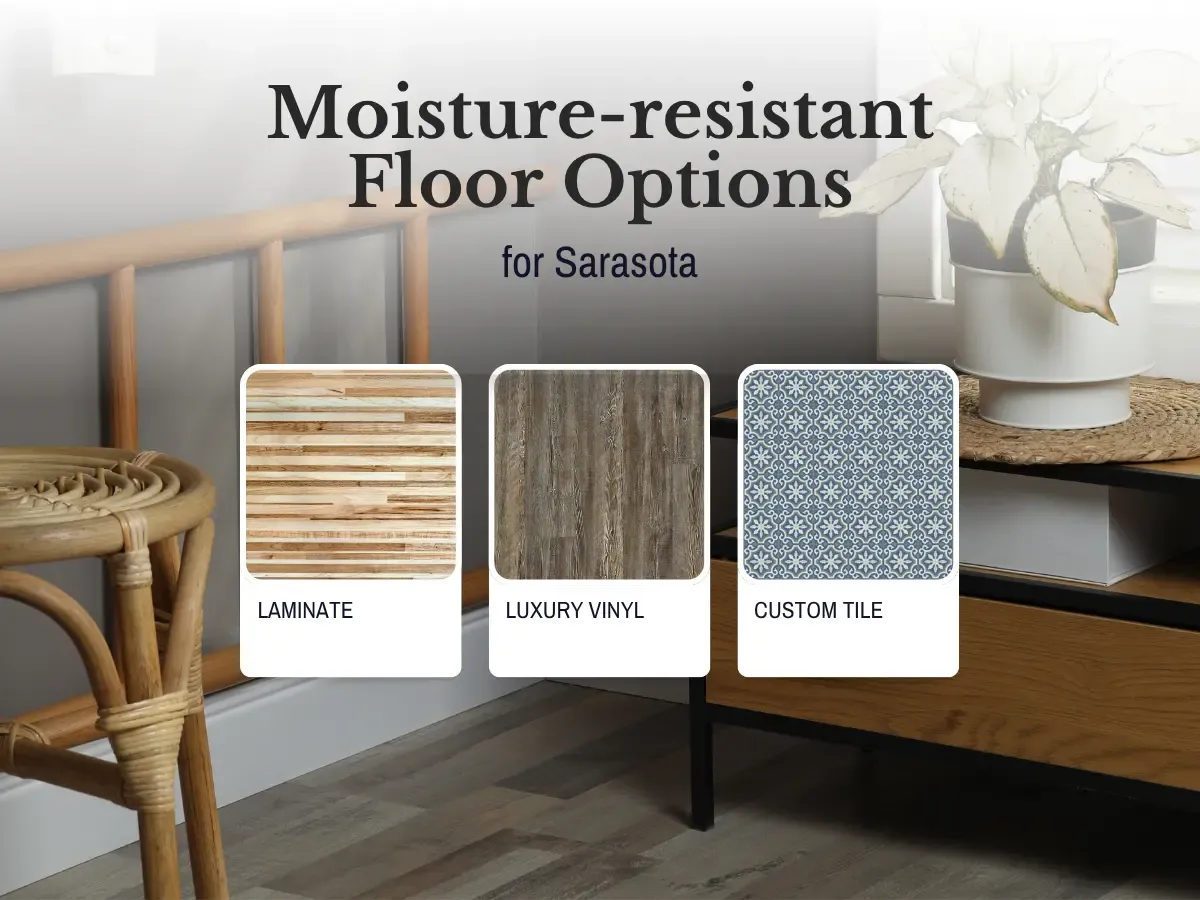 Moisture-resistant Floor Options

for Sarasota

LAMINATE

LUXURY VINYL

CUSTOM TILE